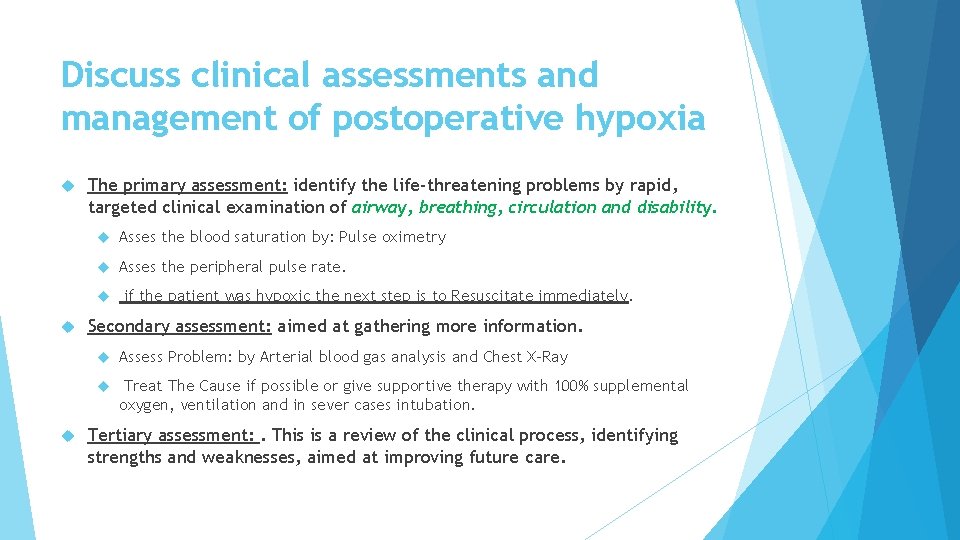 Discuss clinical assessments and management of postoperative hypoxia

The primary assessment: identify the life-threatening problems by rapid, targeted clinical examination of airway, breathing, circulation and disability.

Asses the blood saturation by: Pulse oximetry

Asses the peripheral pulse rate.

if the patient was hypoxic the next step is to Resuscitate immediately.

Secondary assessment: aimed at gathering more information.

Assess Problem: by Arterial blood gas analysis and Chest X-Ray

Treat The Cause if possible or give supportive therapy with 100% supplemental oxygen, ventilation and in sever cases intubation.

Tertiary assessment: . This is a review of the clinical process, identifying strengths and weaknesses, aimed at improving future care.